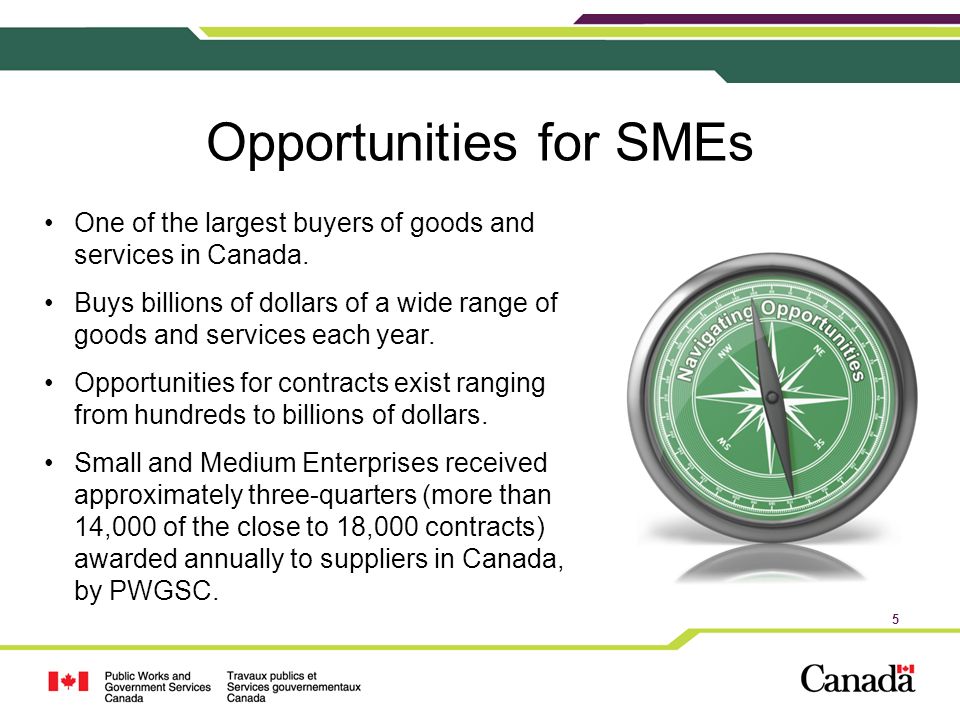 Opportunities for SMEs

• One of the largest buyers of goods and services in Canada.

• Buys billions of dollars of a wide range of goods and services each year.

• Opportunities for contracts exist ranging from hundreds to billions of dollars.

• Small and Medium Enterprises received approximately three-quarters (more than 14,000 of the close to 18,000 contracts) awarded annually to suppliers in Canada, by PWGSC.

Navigating Opportunities

NW NE SW SE

5

Public Works and Government Services Canada

Travaux publics et Services gouvernementaux Canada

Canada